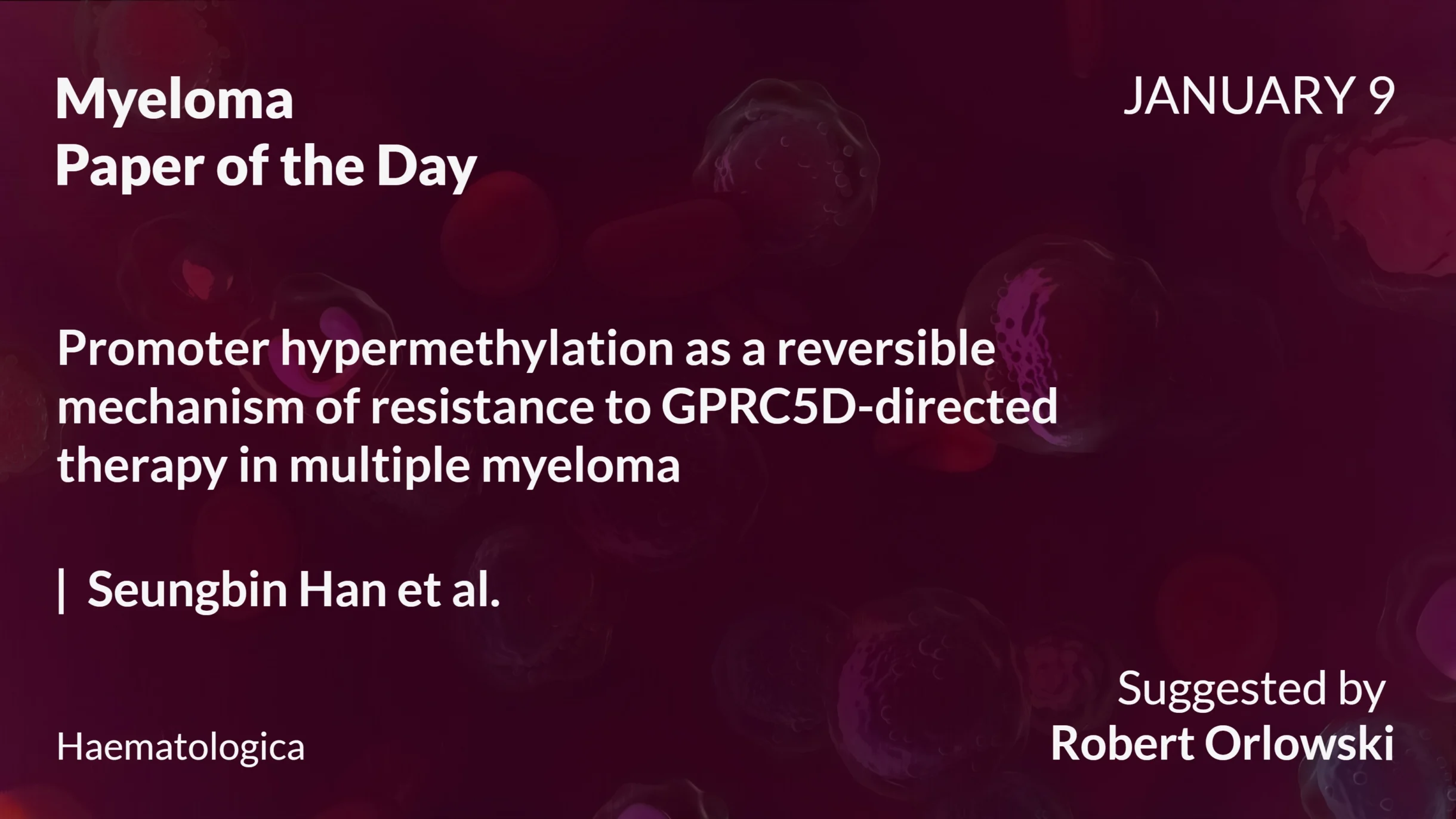 Myeloma
Paper of the Day

JANUARY 9

Promoter hypermethylation as a reversible mechanism of resistance to GPRC5D-directed therapy in multiple myeloma

| Seungbin Han et al.

Haematologica

Suggested by
Robert Orlowski